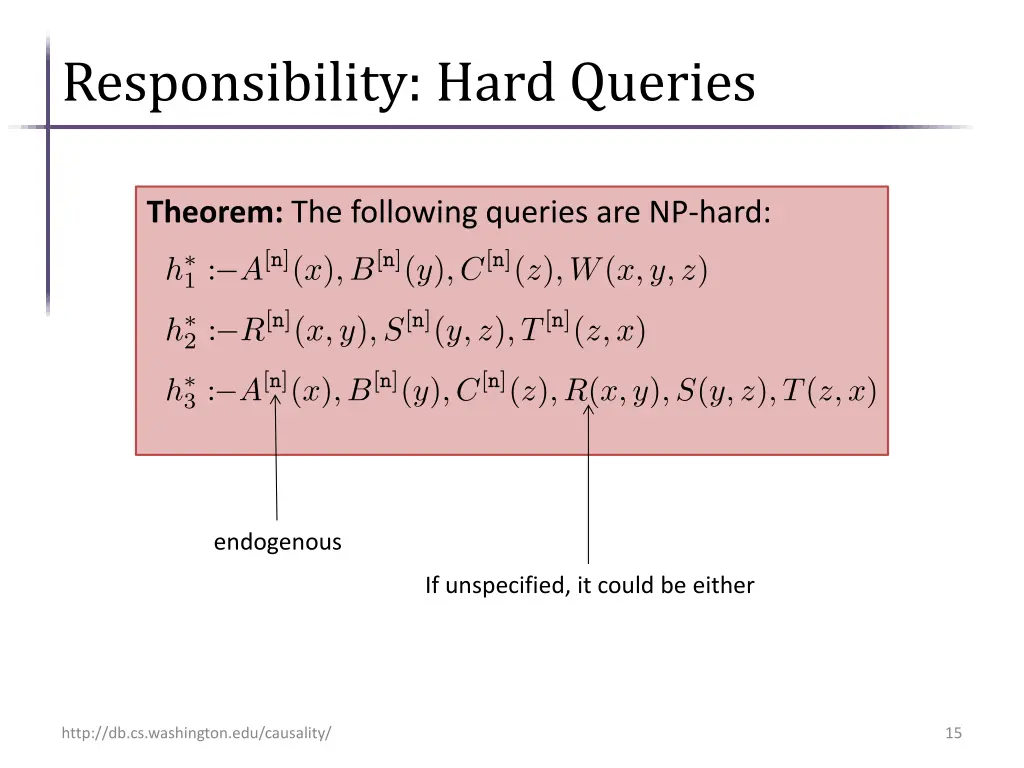 Responsibility: Hard Queries

**Theorem:** The following queries are NP-hard:

$h_1^* :- A^{[n]}(x), B^{[n]}(y), C^{[n]}(z), W(x, y, z)$

$h_2^* :- R^{[n]}(x, y), S^{[n]}(y, z), T^{[n]}(z, x)$

$h_3^* :- A^{[n]}(x), B^{[n]}(y), C^{[n]}(z), R(x, y), S(y, z), T(z, x)$

endogenous

If unspecified, it could be either

http://db.cs.washington.edu/causality/

15